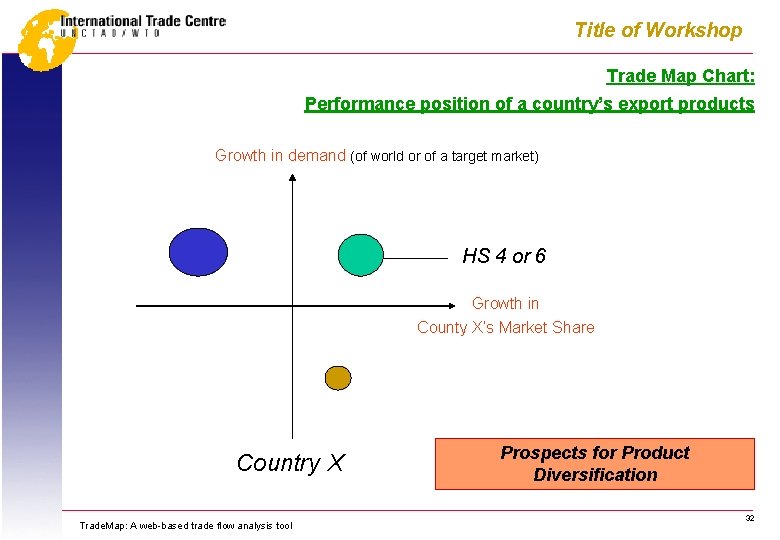 International Trade Centre
UNCTAD/WTO

Title of Workshop

Trade Map Chart:
Performance position of a country's export products

Growth in demand (of world or of a target market)

HS 4 or 6

Growth in
County X's Market Share

Country X

Prospects for Product Diversification

TradeMap: A web-based trade flow analysis tool

32